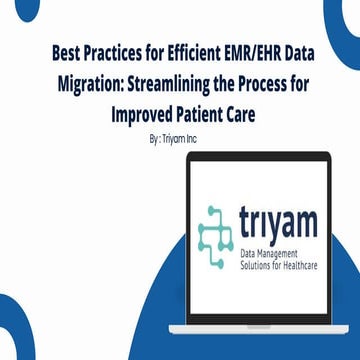 Best Practices for Efficient EMR/EHR Data Migration: Streamlining the Process for Improved Patient Care

By : Triyam Inc

triyam
Data Management Solutions for Healthcare